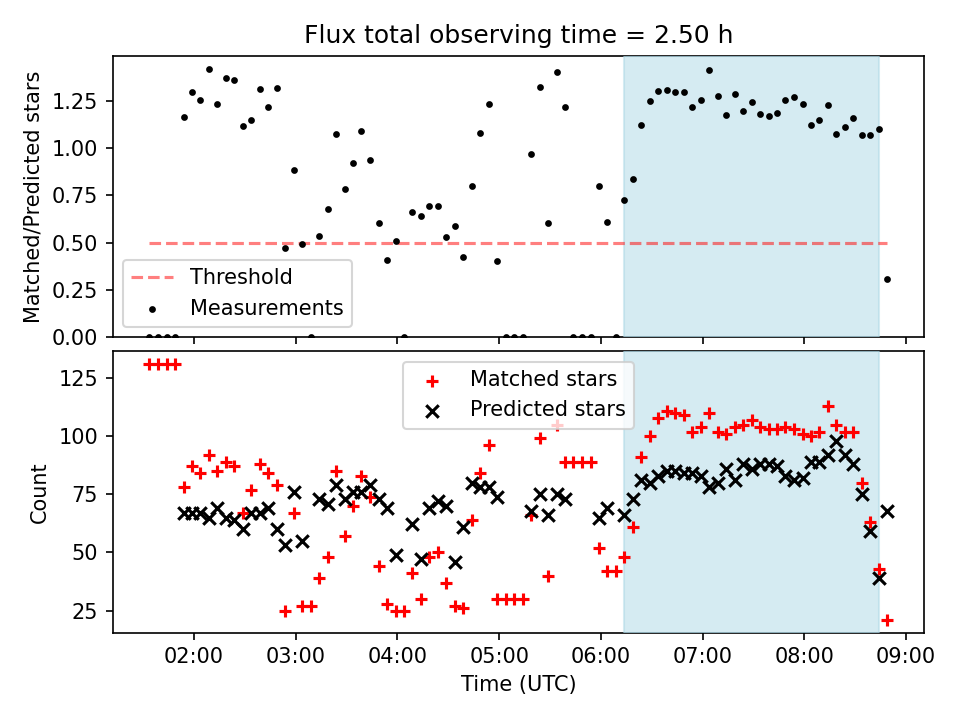 Flux total observing time = 2.50 h

Matched/Predicted stars

1.25
1.00
0.75
0.50
0.25
0.00

Threshold
Measurements

Count

125
100
75
50
25

Matched stars
Predicted stars

02:00
03:00
04:00
05:00
06:00
07:00
08:00
09:00

Time (UTC)